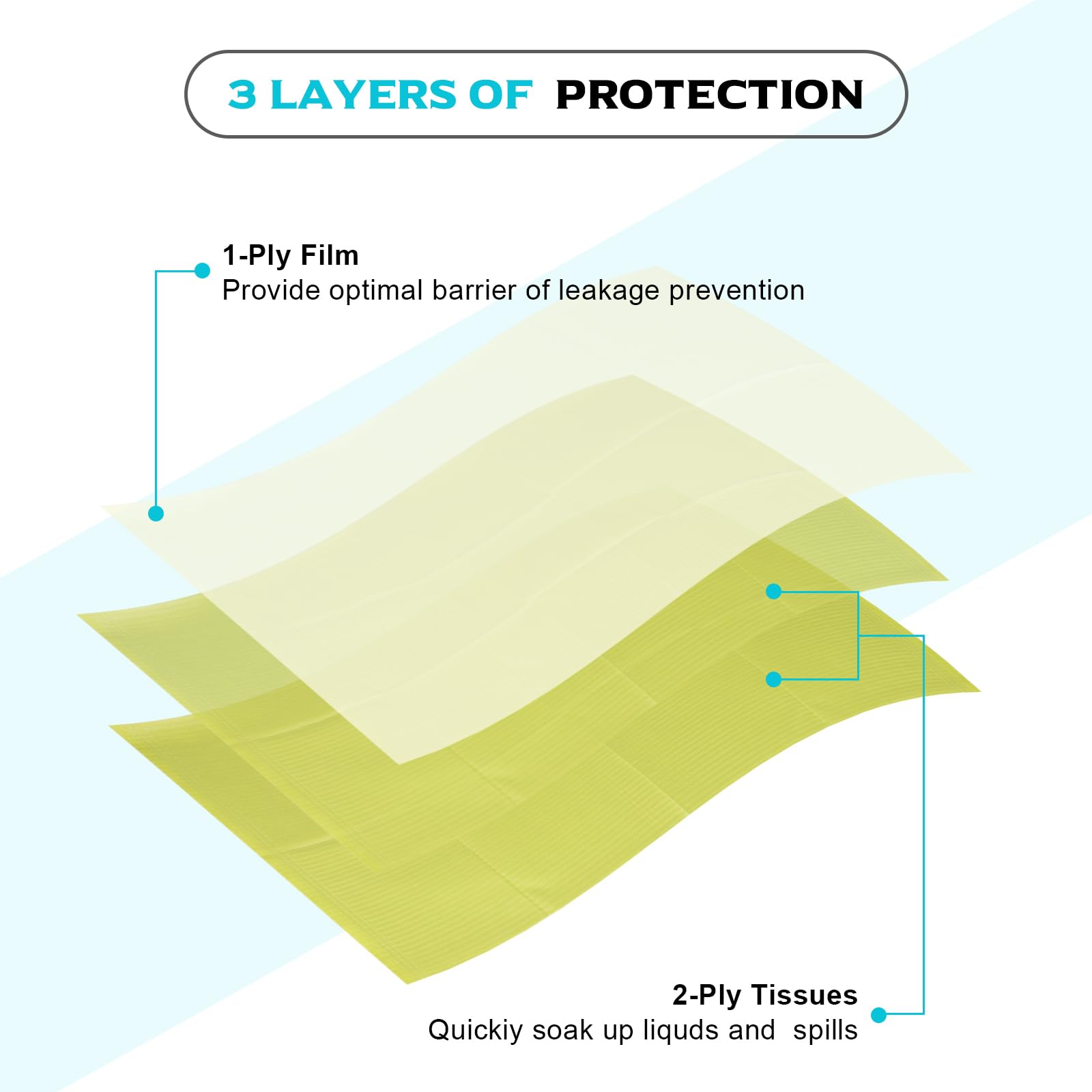 3 LAYERS OF PROTECTION

1-Ply Film
Provide optimal barrier of leakage prevention

2-Ply Tissues
Quickiy soak up liquds and spills